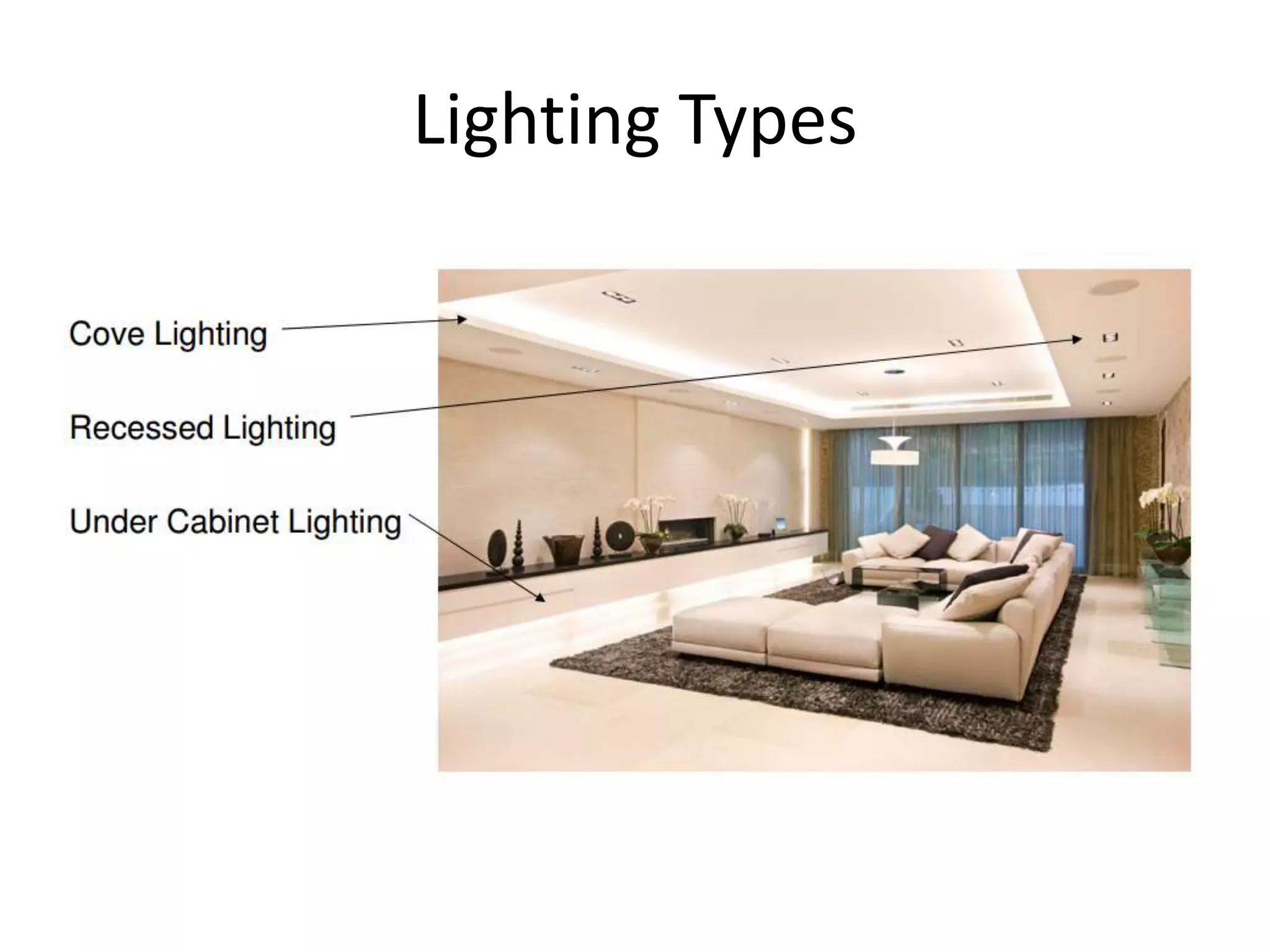 Lighting Types

Cove Lighting

Recessed Lighting

Under Cabinet Lighting